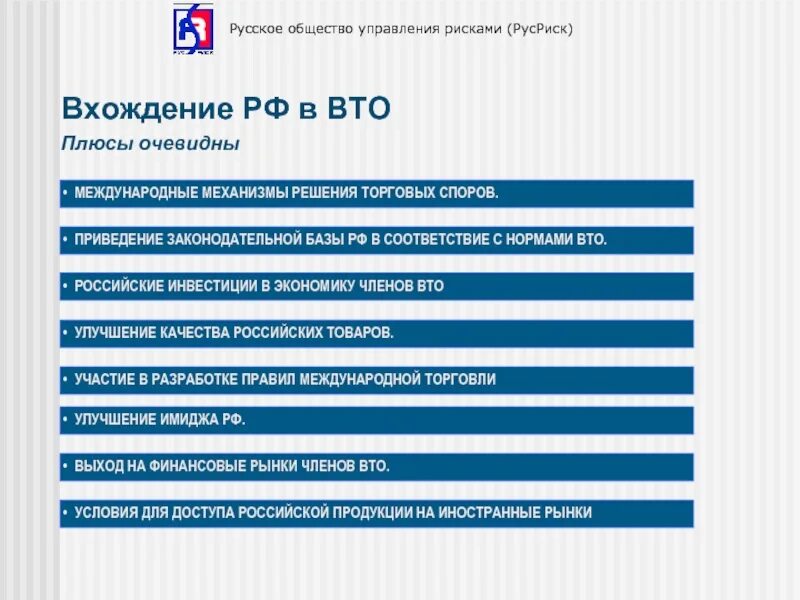 Русское общество управления рисками (РусРиск)

Вхождение РФ в ВТО

Плюсы очевидны

• МЕЖДУНАРОДНЫЕ МЕХАНИЗМЫ РЕШЕНИЯ ТОРГОВЫХ СПОРОВ.

• ПРИВЕДЕНИЕ ЗАКОНОДАТЕЛЬНОЙ БАЗЫ РФ В СООТВЕТСТВИЕ С НОРМАМИ ВТО.

• РОССИЙСКИЕ ИНВЕСТИЦИИ В ЭКОНОМИКУ ЧЛЕНОВ ВТО

• УЛУЧШЕНИЕ КАЧЕСТВА РОССИЙСКИХ ТОВАРОВ.

• УЧАСТИЕ В РАЗРАБОТКЕ ПРАВИЛ МЕЖДУНАРОДНОЙ ТОРГОВЛИ

• УЛУЧШЕНИЕ ИМИДЖА РФ.

• ВЫХОД НА ФИНАНСОВЫЕ РЫНКИ ЧЛЕНОВ ВТО.

• УСЛОВИЯ ДЛЯ ДОСТУПА РОССИЙСКОЙ ПРОДУКЦИИ НА ИНОСТРАННЫЕ РЫНКИ